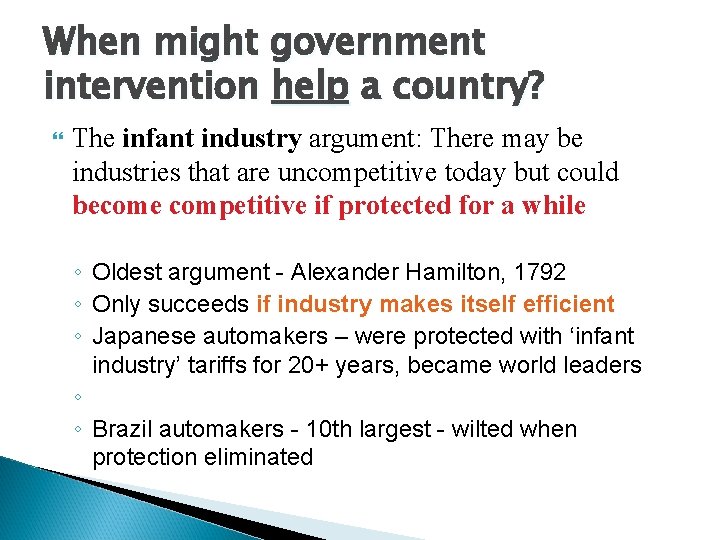 When might government intervention help a country?

The infant industry argument: There may be industries that are uncompetitive today but could become competitive if protected for a while

◦ Oldest argument - Alexander Hamilton, 1792
◦ Only succeeds if industry makes itself efficient
◦ Japanese automakers – were protected with ‘infant industry’ tariffs for 20+ years, became world leaders
◦
◦ Brazil automakers - 10th largest - wilted when protection eliminated